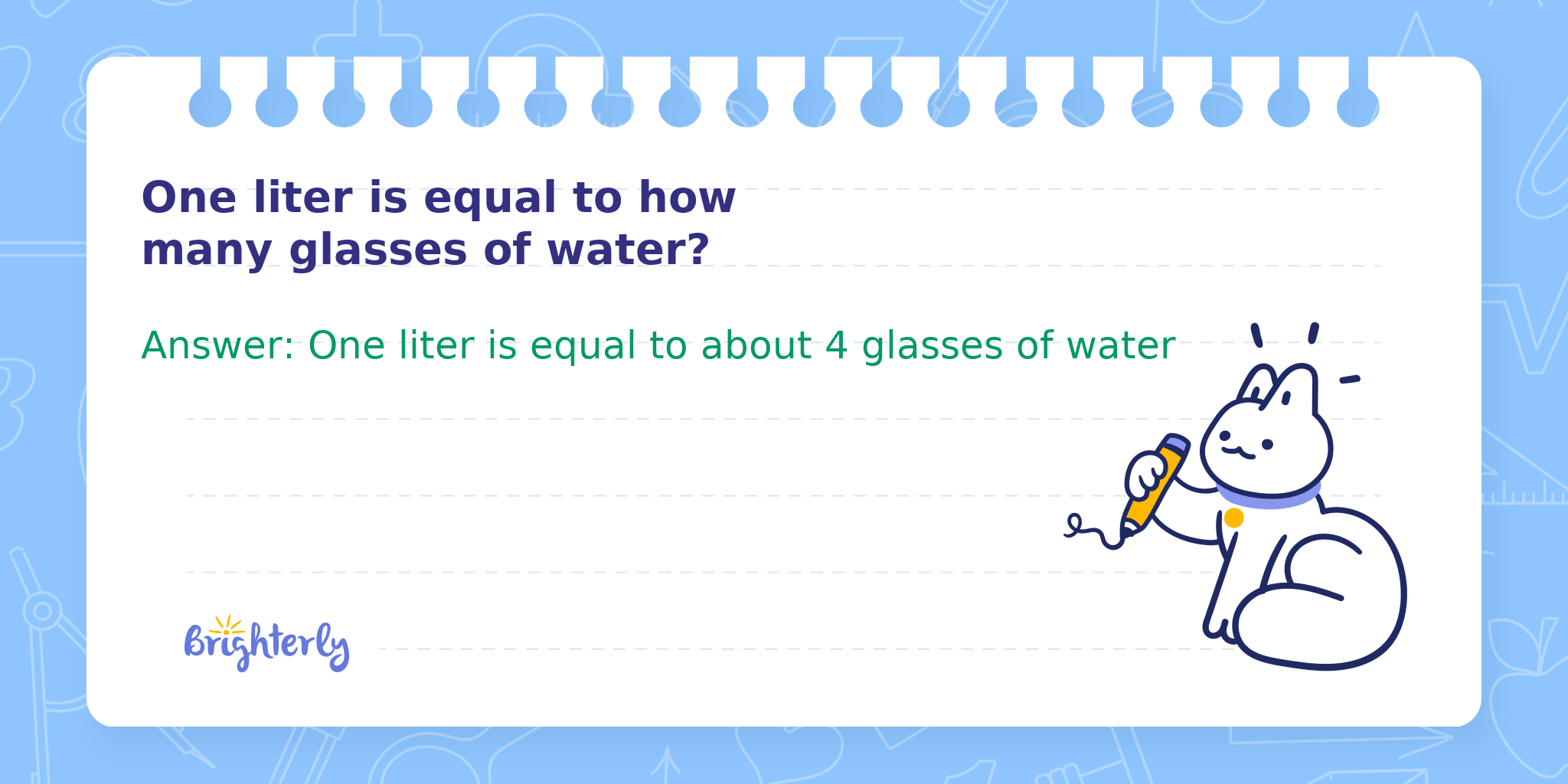 One liter is equal to how many glasses of water?

Answer: One liter is equal to about 4 glasses of water

Brighterly